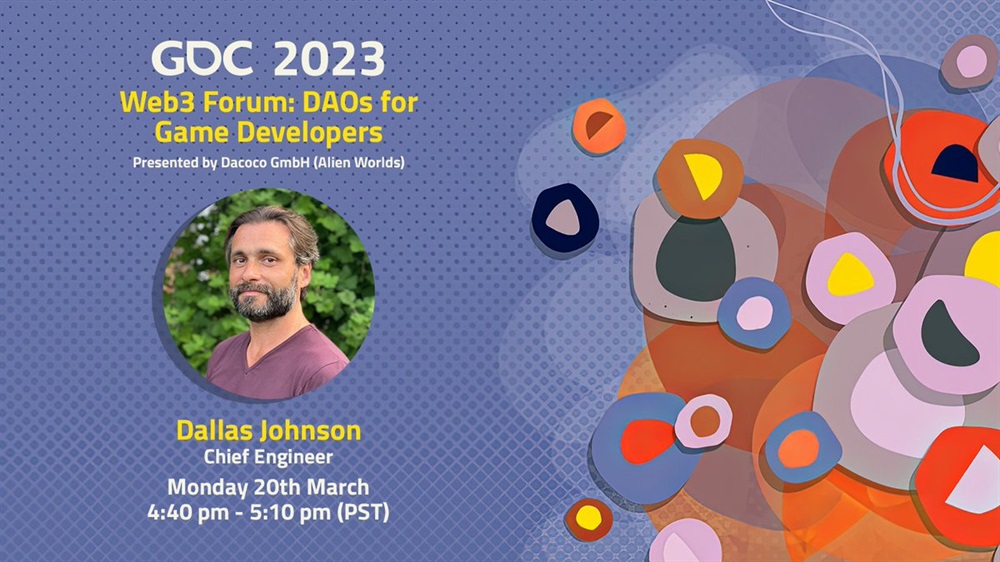 GDC 2023
Web3 Forum: DAOs for Game Developers
Presented by Dacoco GmbH (Alien Worlds)

Dallas Johnson
Chief Engineer
Monday 20th March
4:40 pm - 5:10 pm (PST)